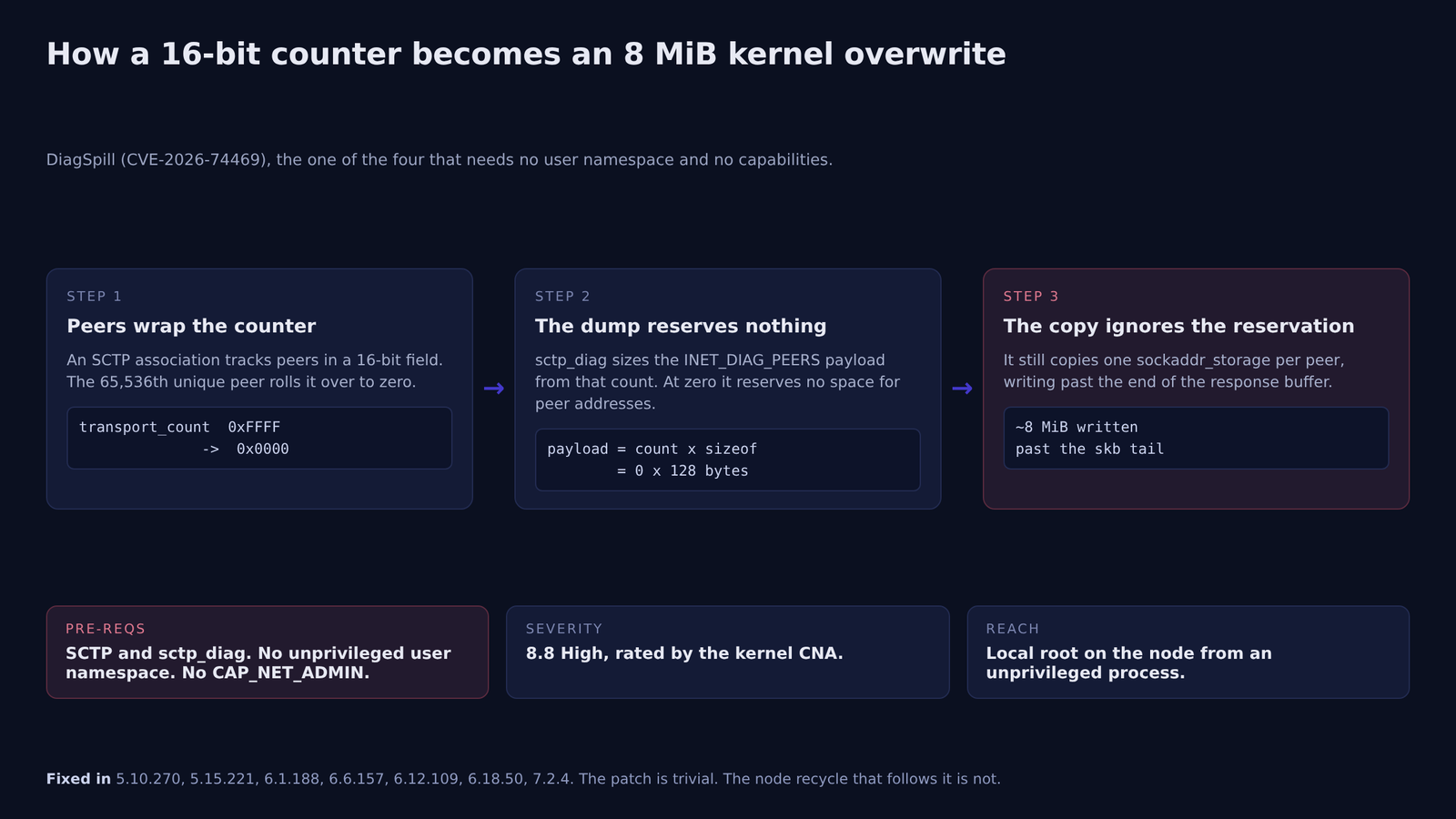 How a 16-bit counter becomes an 8 MiB kernel overwrite

DiagSpill (CVE-2026-74469), the one of the four that needs no user namespace and no capabilities.

STEP 1

Peers wrap the counter

An SCTP association tracks peers in a 16-bit field. The 65,536th unique peer rolls it over to zero.

transport_count 0xFFFF
-> 0x0000

→

STEP 2

The dump reserves nothing

sctp_diag sizes the INET_DIAG_PEERS payload from that count. At zero it reserves no space for peer addresses.

payload = count x sizeof
= 0 x 128 bytes

→

STEP 3

The copy ignores the reservation

It still copies one sockaddr_storage per peer, writing past the end of the response buffer.

~8 MiB written
past the skb tail

PRE-REQS

SCTP and sctp_diag. No unprivileged user namespace. No CAP_NET_ADMIN.

SEVERITY

8.8 High, rated by the kernel CNA.

REACH

Local root on the node from an unprivileged process.

Fixed in 5.10.270, 5.15.221, 6.1.188, 6.6.157, 6.12.109, 6.18.50, 7.2.4. The patch is trivial. The node recycle that follows it is not.